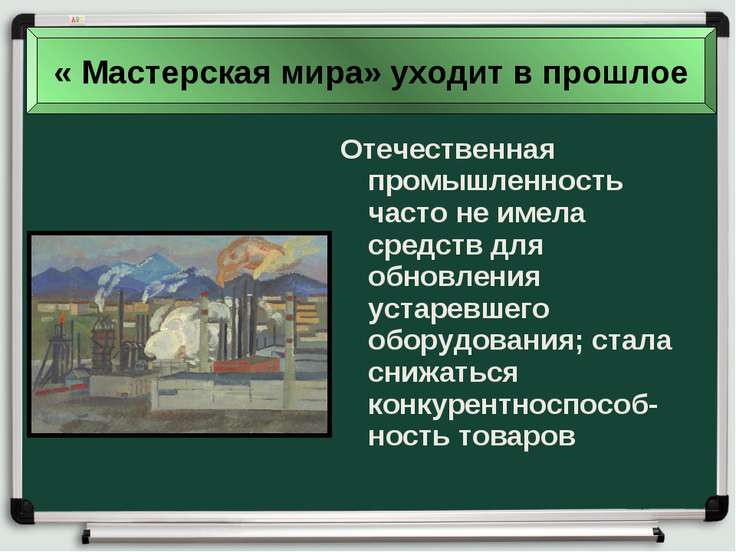 « Мастерская мира» уходит в прошлое

Отечественная промышленность часто не имела средств для обновления устаревшего оборудования; стала снижаться конкурентноспособность товаров